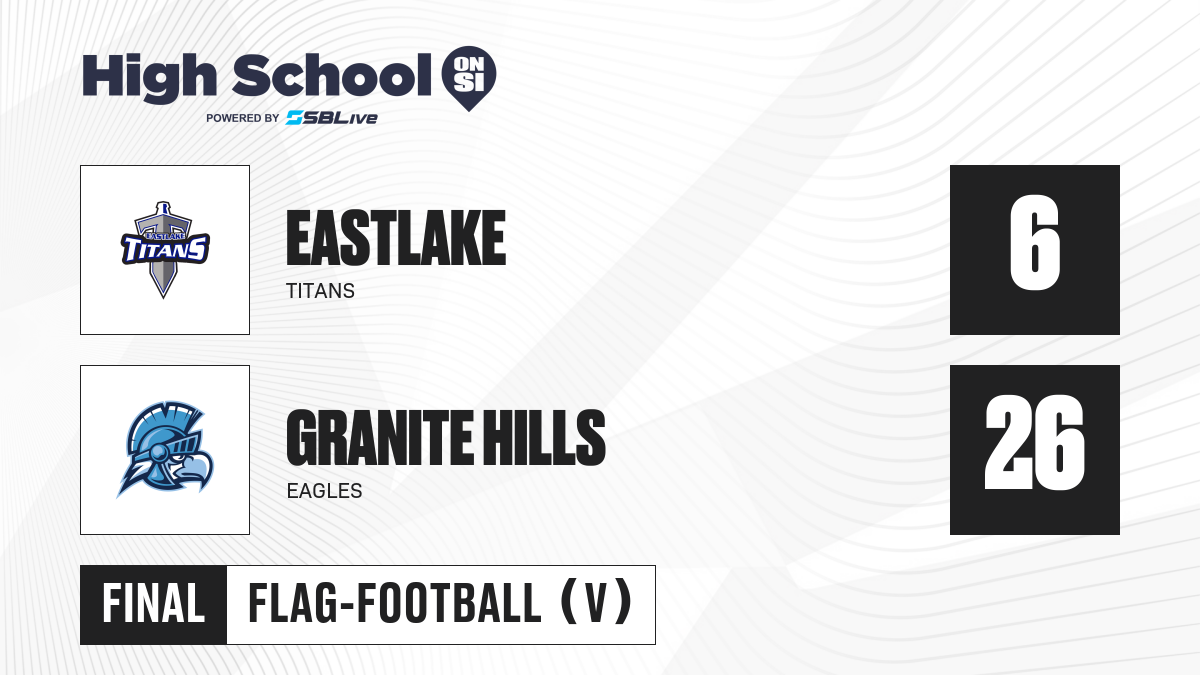 High School ON SI
POWERED BY SBLive

EASTLAKE TITANS
EASTLAKE
TITANS
6

GRANITE HILLS
EAGLES
26

FINAL FLAG-FOOTBALL (V)